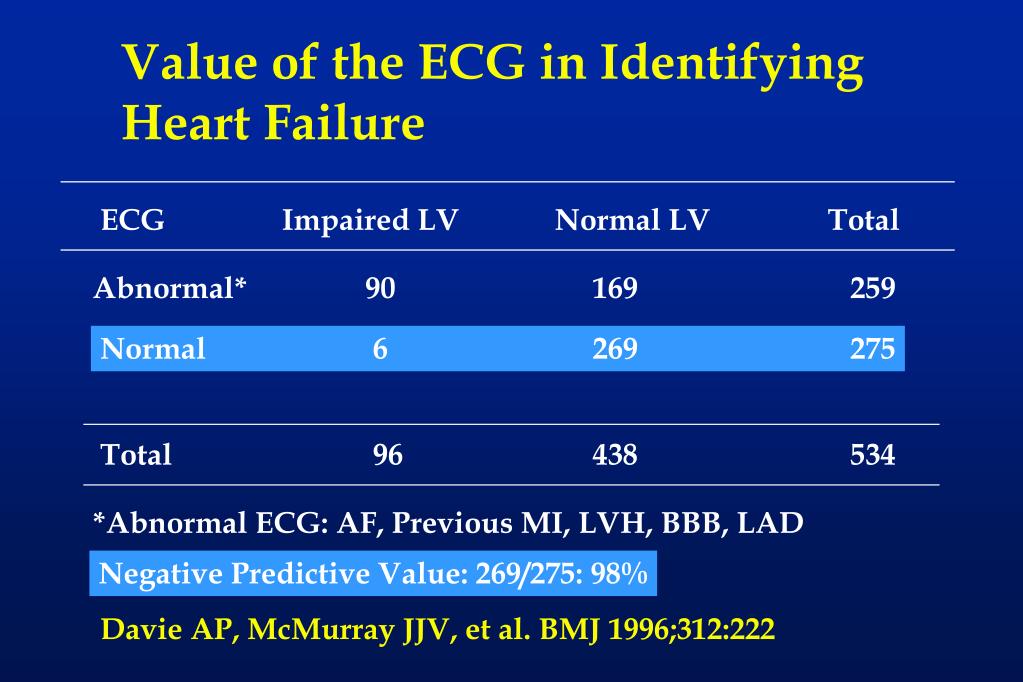 Value of the ECG in Identifying Heart Failure

| ECG | Impaired LV | Normal LV | Total |
|---|---|---|---|
| Abnormal* | 90 | 169 | 259 |
| Normal | 6 | 269 | 275 |
| Total | 96 | 438 | 534 |

*Abnormal ECG: AF, Previous MI, LVH, BBB, LAD

Negative Predictive Value: 269/275: 98%

Davie AP, McMurray JJV, et al. BMJ 1996;312:222